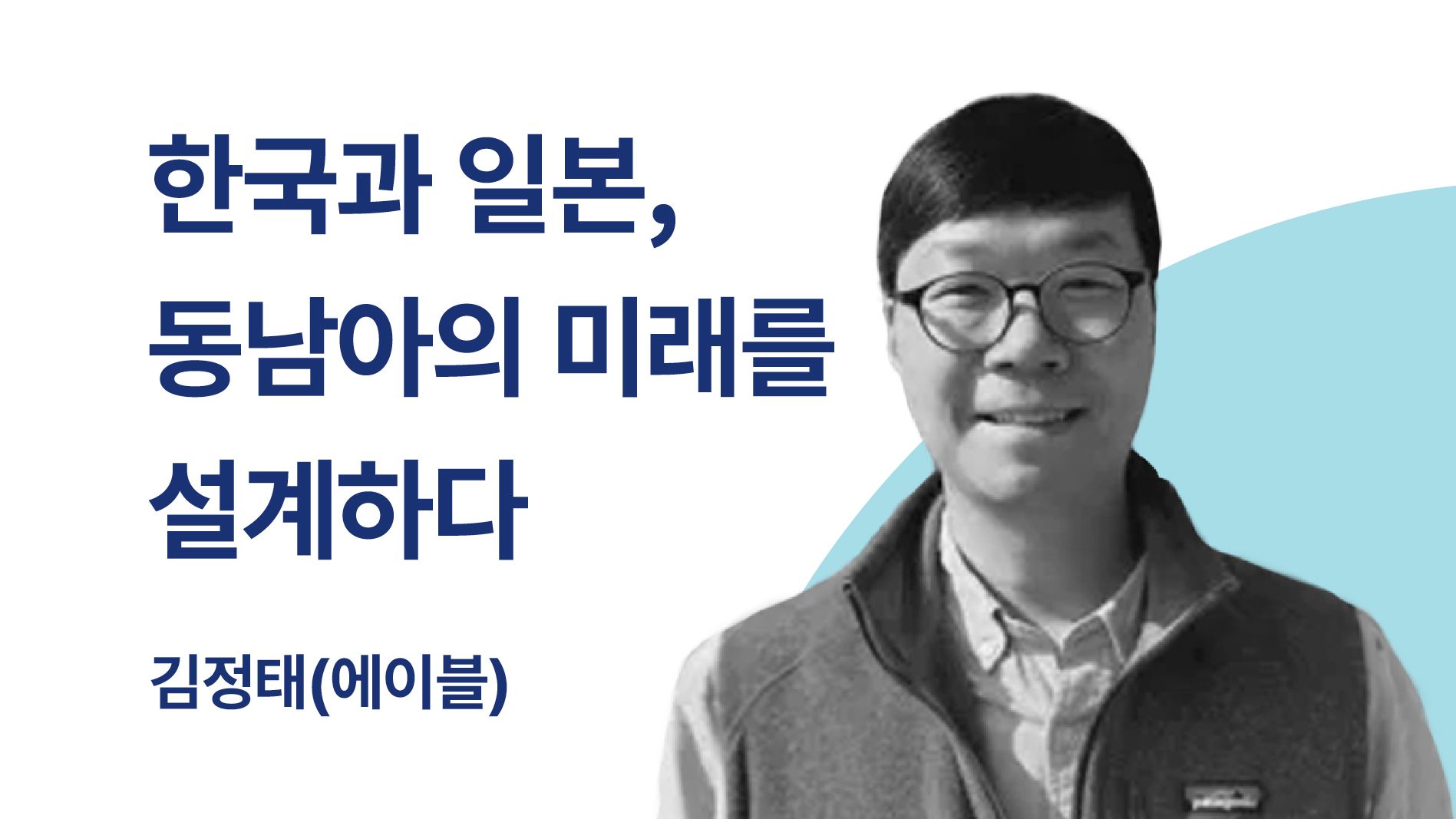 한국과 일본, 동남아의 미래를 설계하다

김정태(에이블)

patagonia